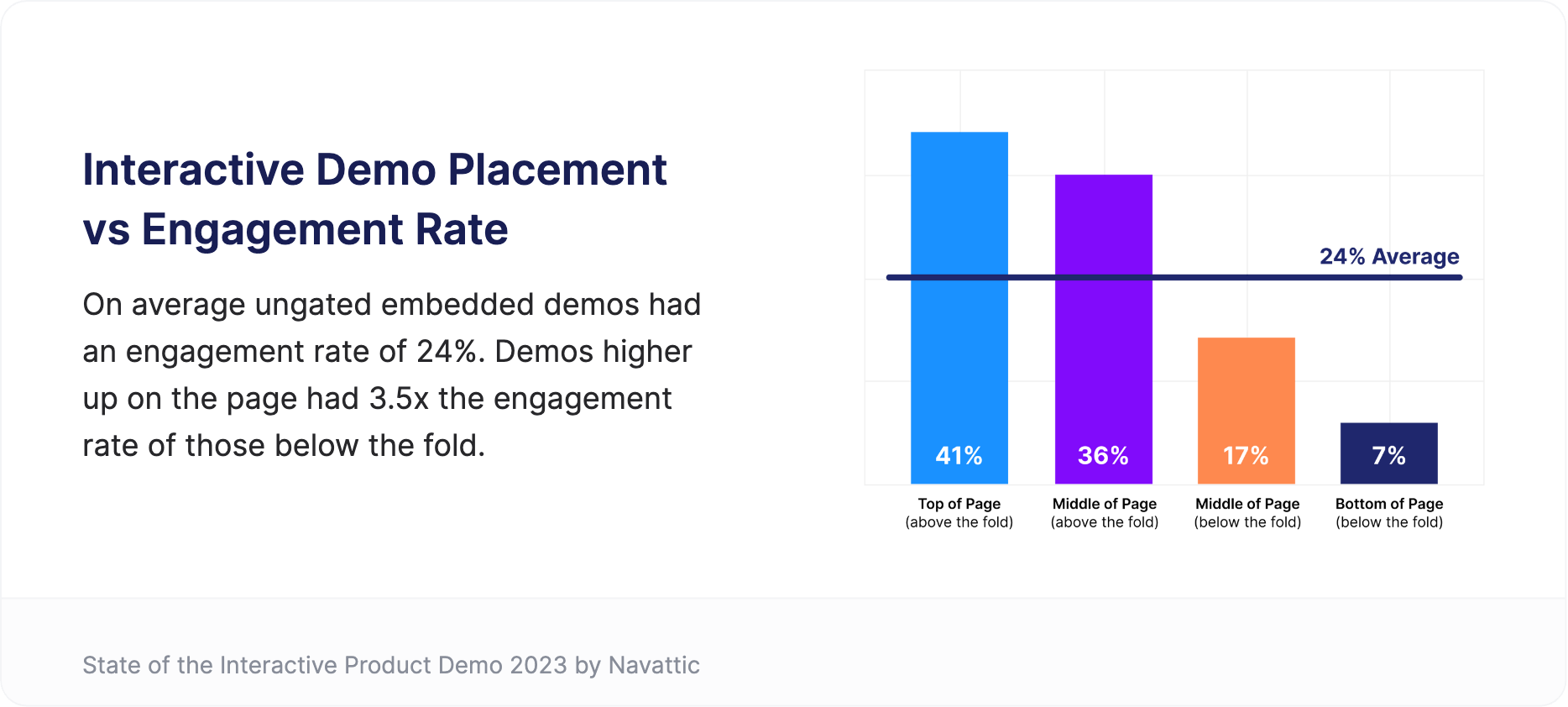 Interactive Demo Placement vs Engagement Rate

On average ungated embedded demos had an engagement rate of 24%. Demos higher up on the page had 3.5x the engagement rate of those below the fold.

24% Average

41%
36%
17%
7%

Top of Page (above the fold)
Middle of Page (above the fold)
Middle of Page (below the fold)
Bottom of Page (below the fold)

State of the Interactive Product Demo 2023 by Navattic